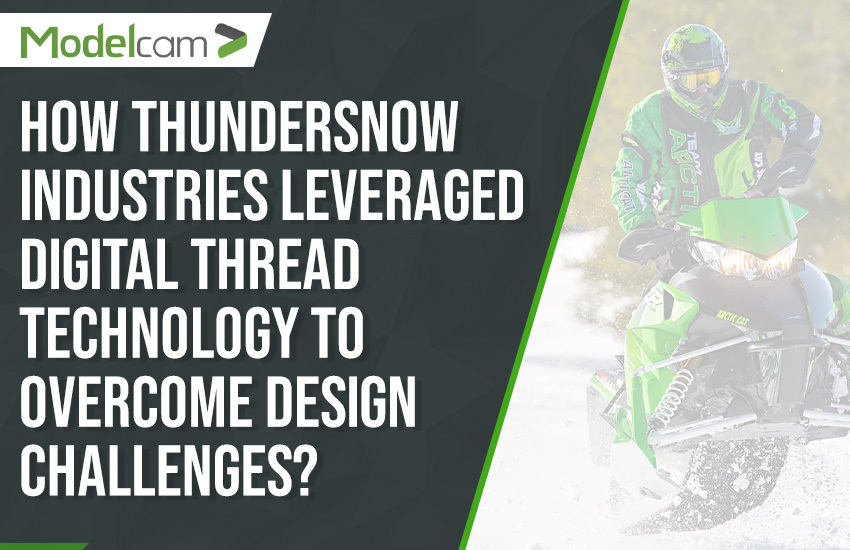 Modelcam

HOW THUNDERSNOW INDUSTRIES LEVERAGED DIGITAL THREAD TECHNOLOGY TO OVERCOME DESIGN CHALLENGES?

TEAM ARCTIC

ARCTIC CAT